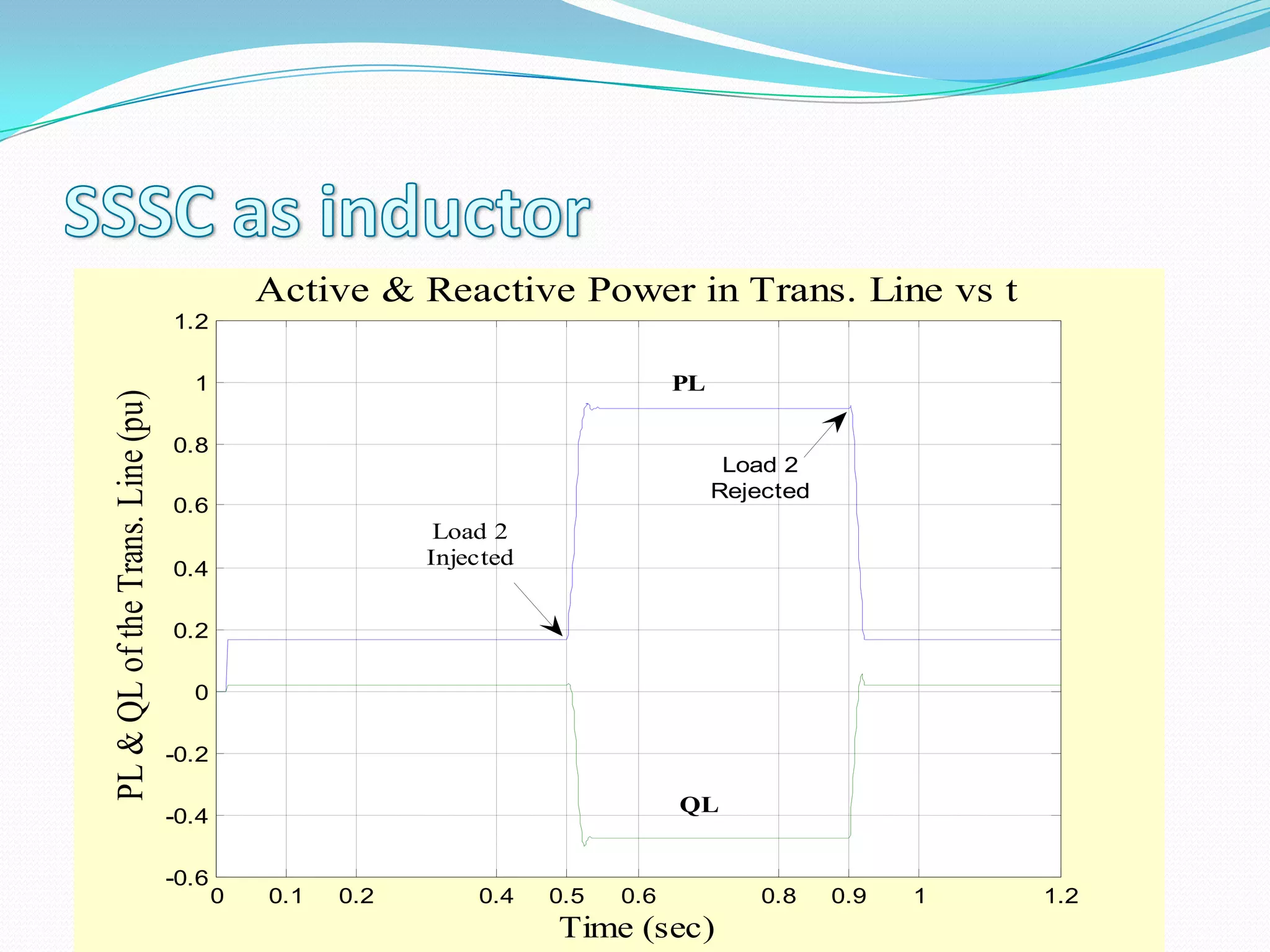 SSSC as inductor

Active & Reactive Power in Trans. Line vs t

PL & QL of the Trans. Line (pu)

1.2
1
0.8
0.6
0.4
0.2
0
-0.2
-0.4
-0.6

PL

Load 2
Rejected

Load 2
Injected

QL

0
0.1
0.2
0.4
0.5
0.6
0.8
0.9
1
1.2

Time (sec)